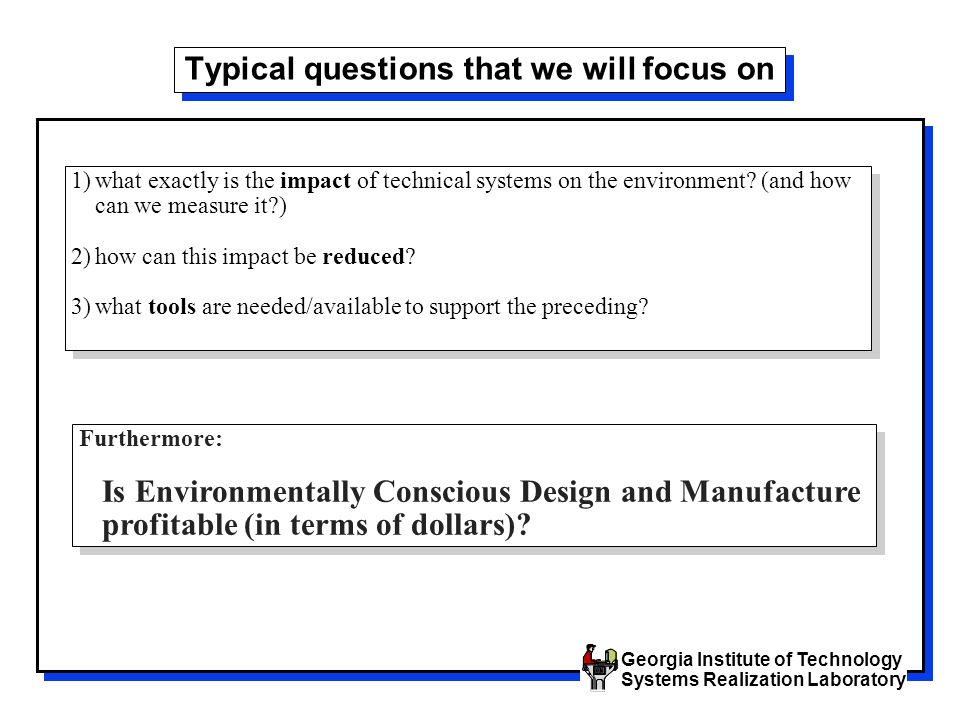 Typical questions that we will focus on

1) what exactly is the impact of technical systems on the environment? (and how can we measure it?)

2) how can this impact be reduced?

3) what tools are needed/available to support the preceding?

Furthermore:

Is Environmentally Conscious Design and Manufacture profitable (in terms of dollars)?

Georgia Institute of Technology
Systems Realization Laboratory